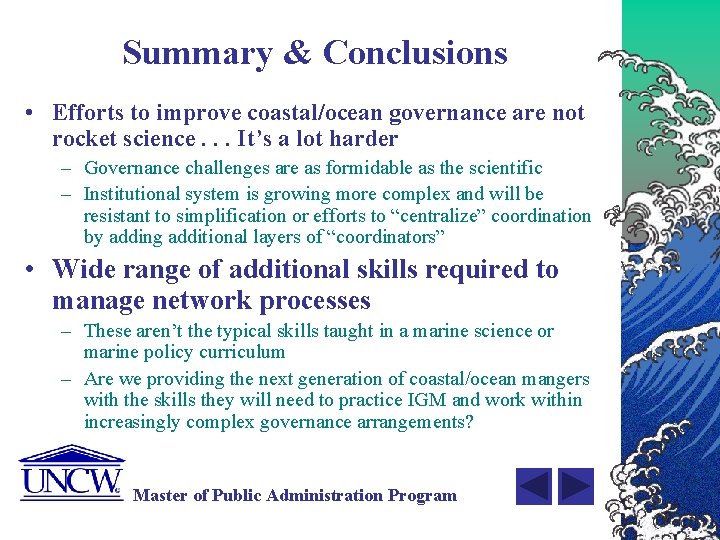 Summary & Conclusions

• Efforts to improve coastal/ocean governance are not rocket science . . . It’s a lot harder
– Governance challenges are as formidable as the scientific
– Institutional system is growing more complex and will be resistant to simplification or efforts to “centralize” coordination by adding additional layers of “coordinators”

• Wide range of additional skills required to manage network processes
– These aren’t the typical skills taught in a marine science or marine policy curriculum
– Are we providing the next generation of coastal/ocean mangers with the skills they will need to practice IGM and work within increasingly complex governance arrangements?

UNCW

Master of Public Administration Program